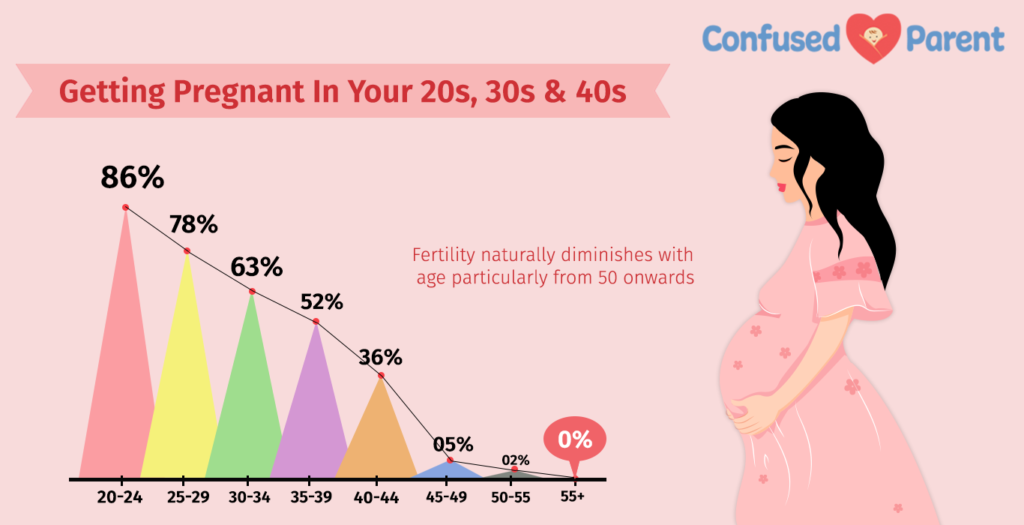 Confused Parent

Getting Pregnant In Your 20s, 30s & 40s

86%
78%
63%
52%
36%
05%
02%
0%

Fertility naturally diminishes with age particularly from 50 onwards

20-24
25-29
30-34
35-39
40-44
45-49
50-55
55+